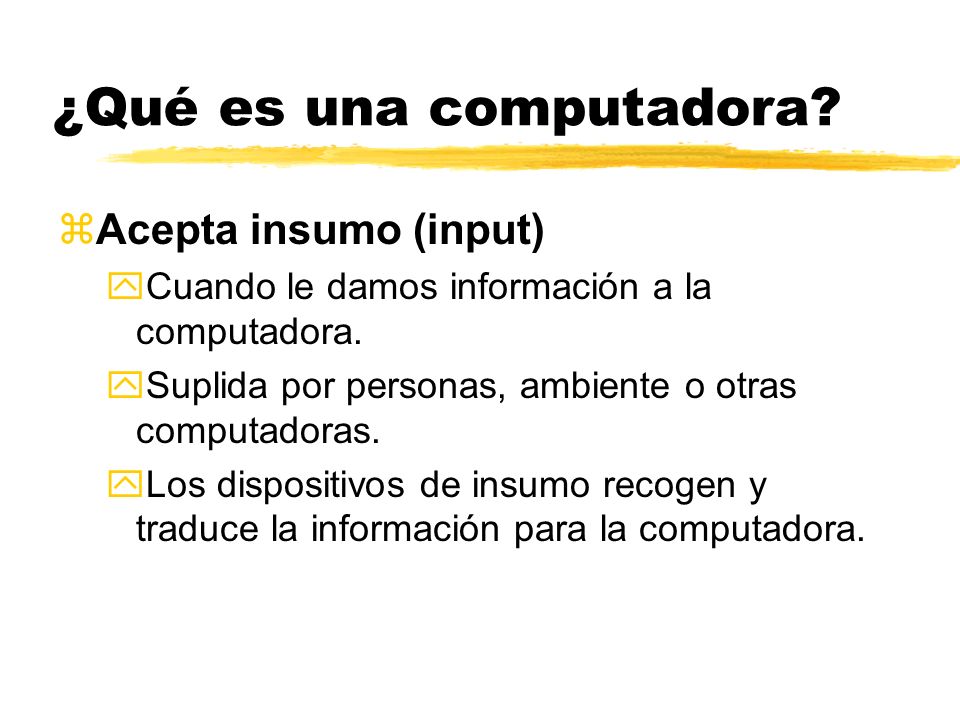 ¿Qué es una computadora?

Acepta insumo (input)

Cuando le damos información a la computadora.

Suplida por personas, ambiente o otras computadoras.

Los dispositivos de insumo recogen y traduce la información para la computadora.